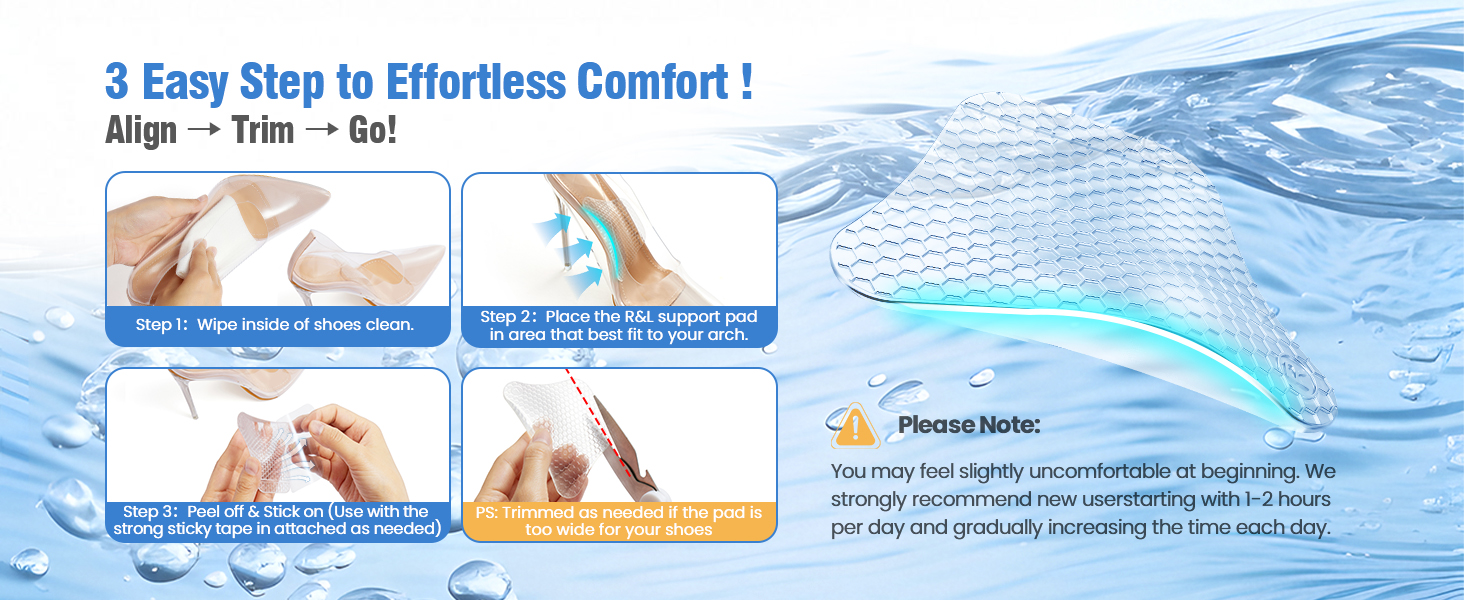 3 Easy Step to Effortless Comfort !
Align → Trim → Go!

Step 1: Wipe inside of shoes clean.

Step 2: Place the R&L support pad in area that best fit to your arch.

Step 3: Peel off & Stick on (Use with the strong sticky tape in attached as needed)

PS: Trimmed as needed if the pad is too wide for your shoes

Please Note:

You may feel slightly uncomfortable at beginning. We strongly recommend new userstarting with 1-2 hours per day and gradually increasing the time each day.